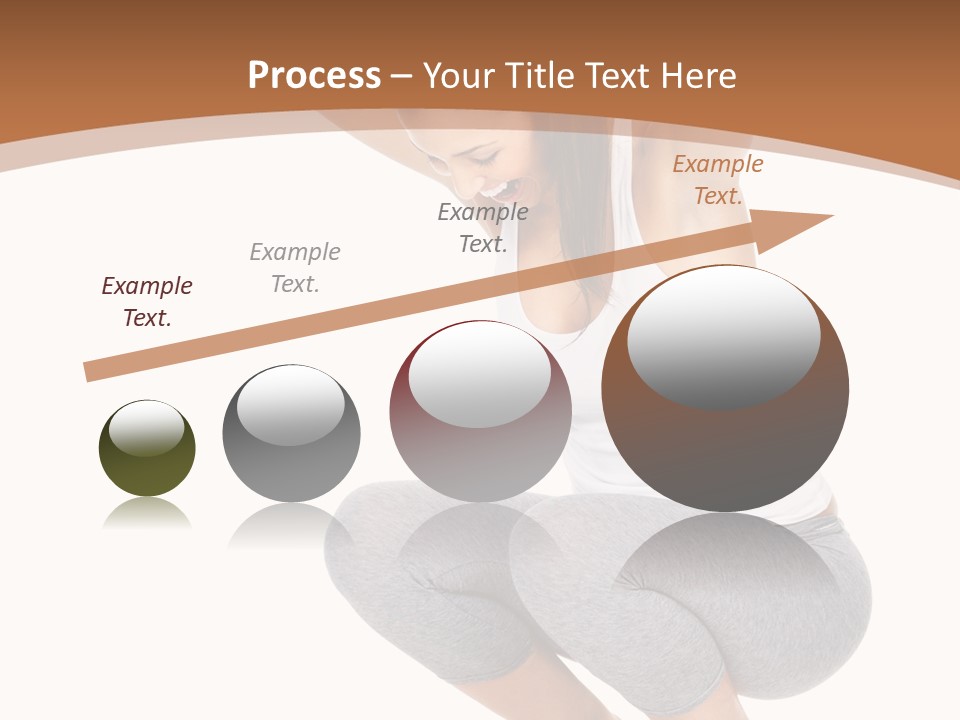 Process – Your Title Text Here

Example Text.

Example Text.

Example Text.

Example Text.